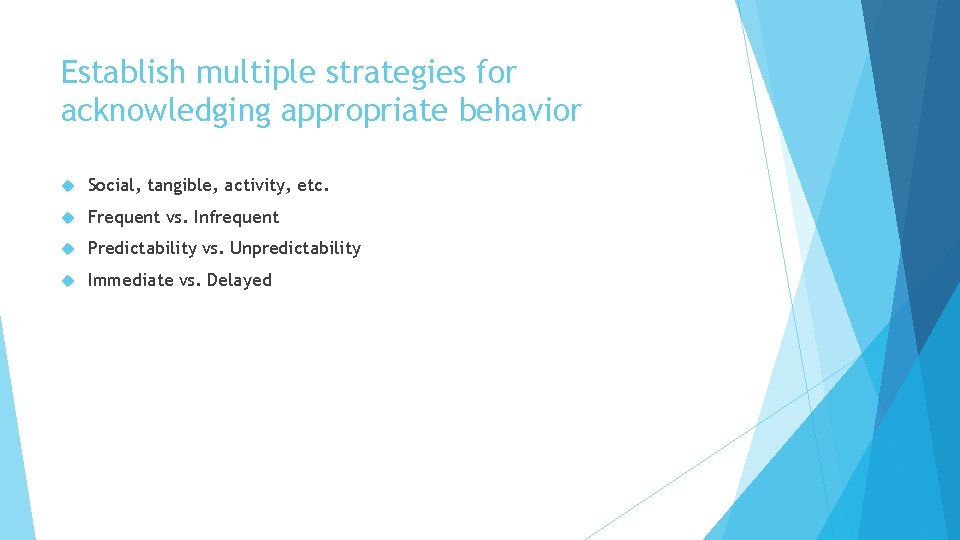 Establish multiple strategies for acknowledging appropriate behavior

Social, tangible, activity, etc.

Frequent vs. Infrequent

Predictability vs. Unpredictability

Immediate vs. Delayed